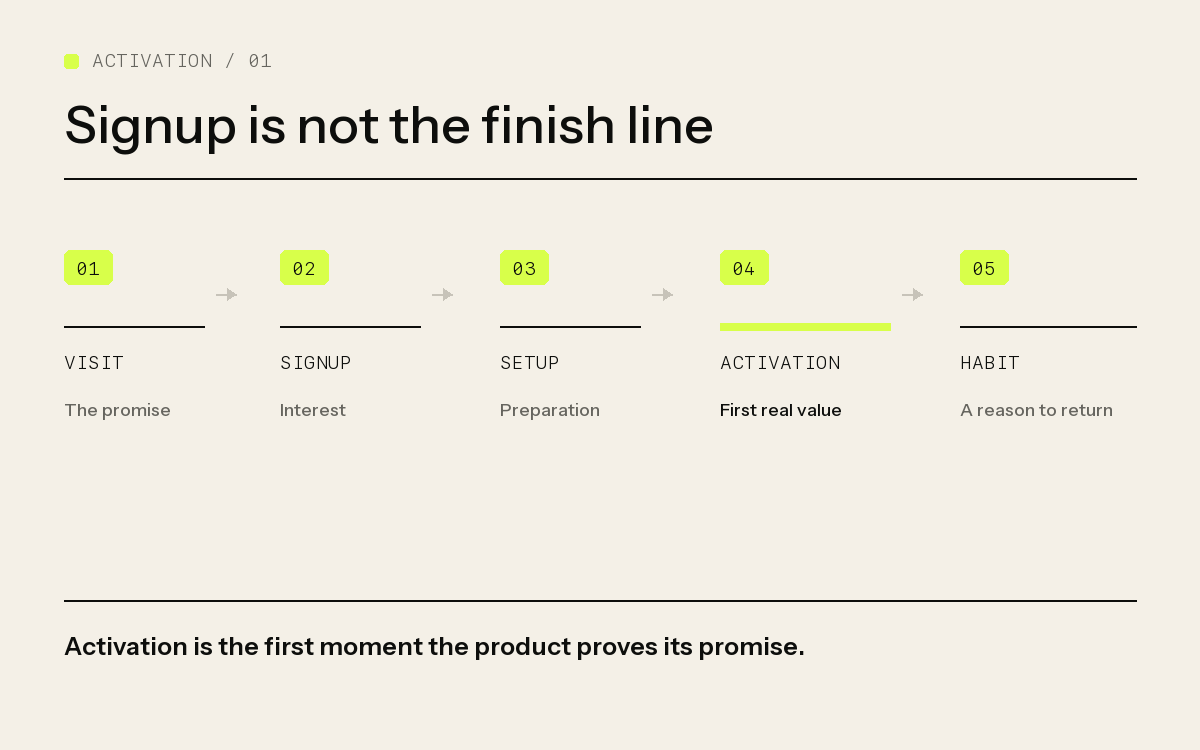 ACTIVATION / 01

Signup is not the finish line

01

VISIT

The promise

02

SIGNUP

Interest

03

SETUP

Preparation

04

ACTIVATION

First real value

05

HABIT

A reason to return

Activation is the first moment the product proves its promise.